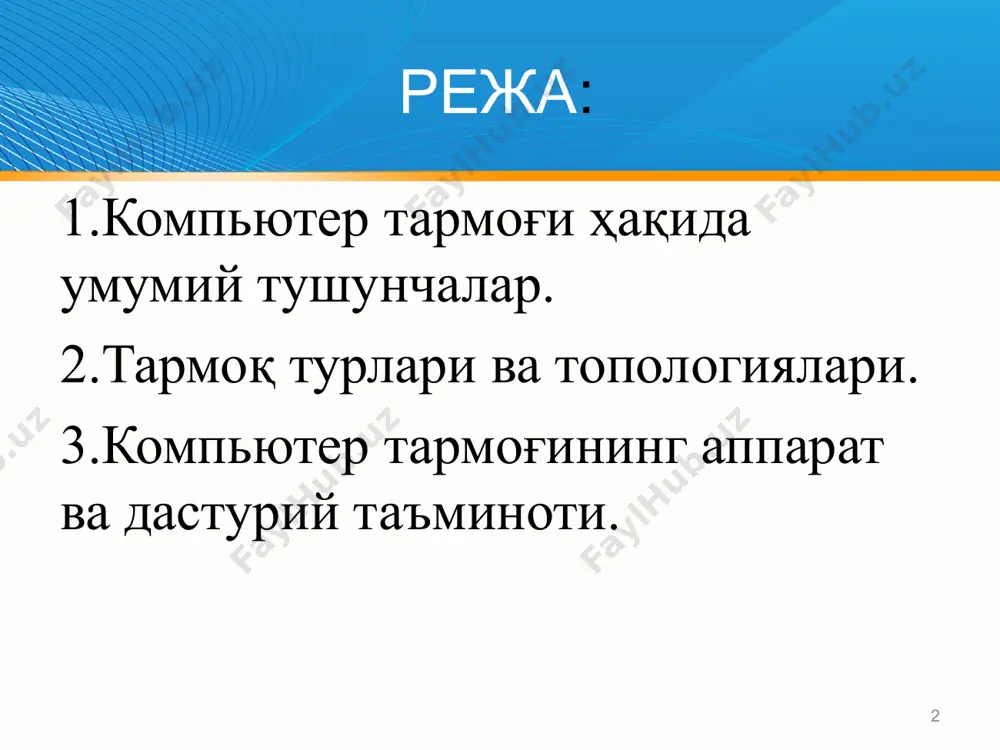 РЕЖА:

1.Компьютер тармоғи ҳақида умумий тушунчалар.

2.Тармоқ турлари ва топологиялари.

3.Компьютер тармоғининг аппарат ва дастурий таъминоти.

FaylHub.uz

2